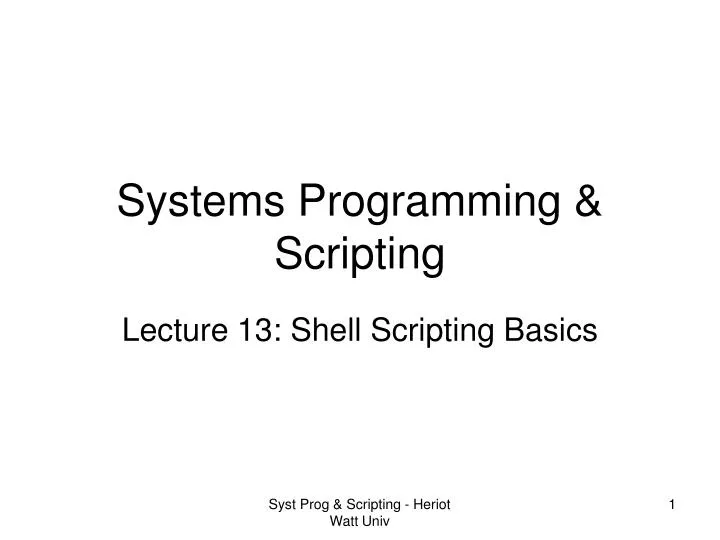 Systems Programming & Scripting

Lecture 13: Shell Scripting Basics

Syst Prog & Scripting - Heriot Watt Univ

1